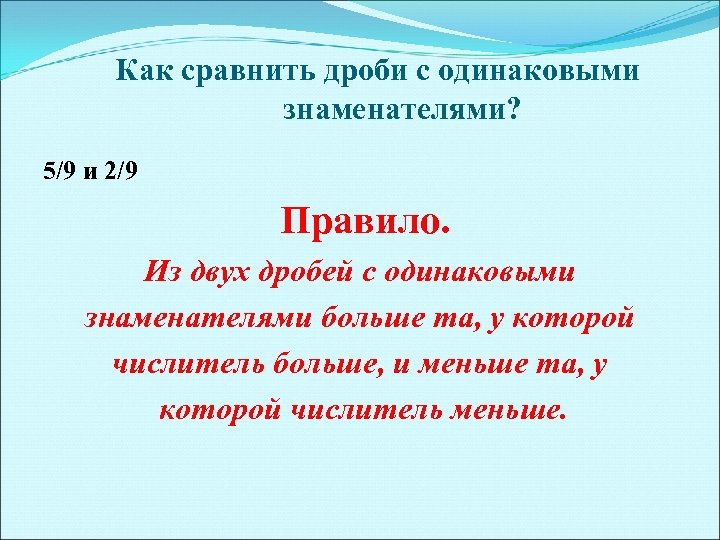 Как сравнить дроби с одинаковыми знаменателями?

5/9 и 2/9

Правило.

Из двух дробей с одинаковыми знаменателями больше та, у которой числитель больше, и меньше та, у которой числитель меньше.